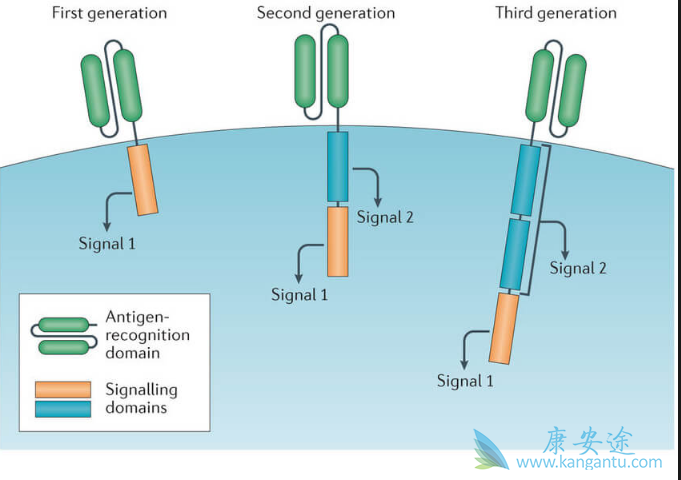 First generation

Second generation

Third generation

Signal 1

Signal 2

Signal 1

Signal 2

Signal 1

Antigen-recognition domain

Signalling domains

康安途
www.kangantu.com